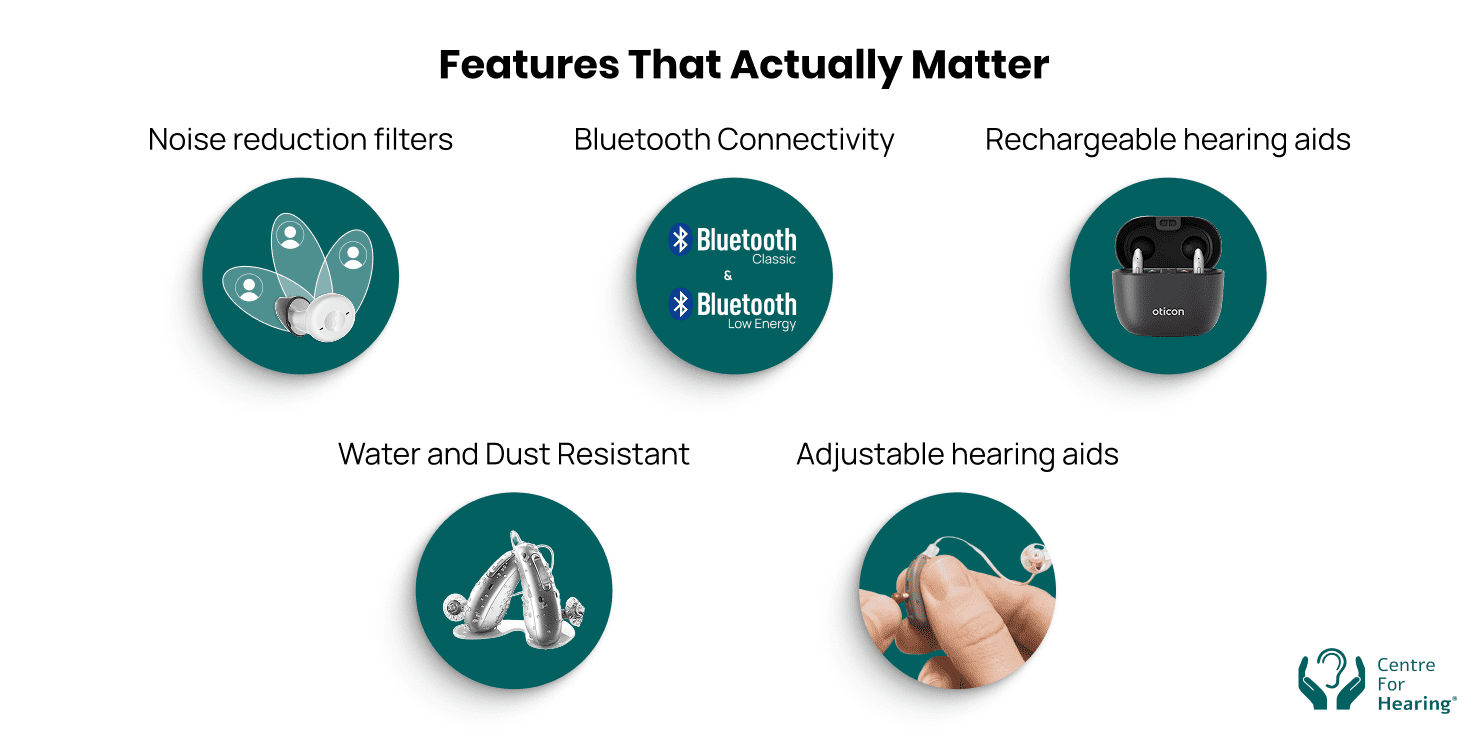 Features That Actually Matter

Noise reduction filters

Bluetooth Connectivity

Bluetooth Classic
&
Bluetooth Low Energy

Rechargeable hearing aids

oticon

Water and Dust Resistant

Adjustable hearing aids

Centre For Hearing®